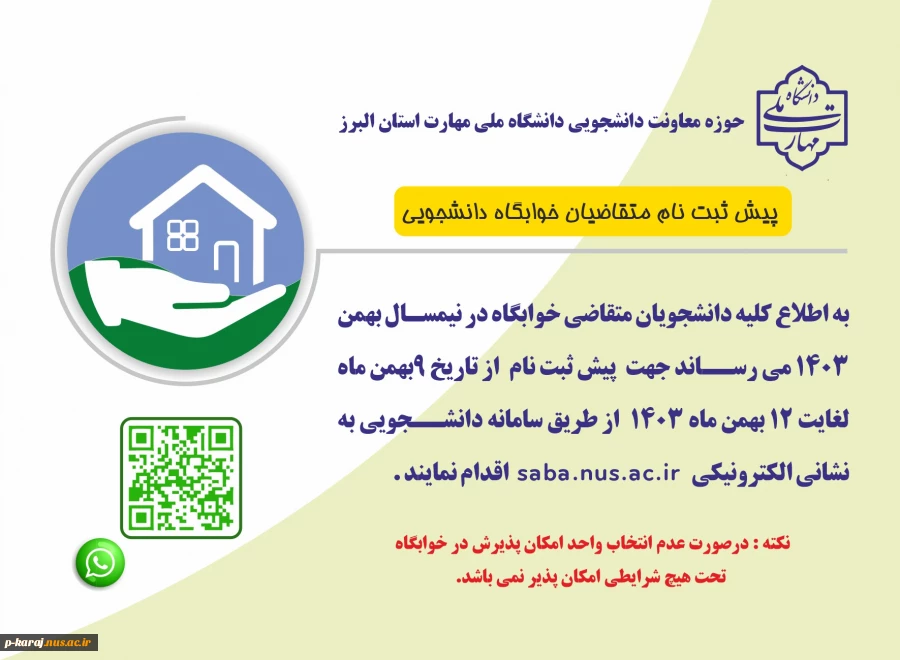 دانشگاه ملی مهارت

حوزه معاونت دانشجویی دانشگاه ملی مهارت استان البرز

پیش ثبت نام متقاضیان خوابگاه دانشجویی

به اطلاع کلیه دانشجویان متقاضی خوابگاه در نیمسال بهمن ۱۴۰۳ می رساند جهت پیش ثبت نام از تاریخ ۹بهمن ماه لغایت ۱۲ بهمن ماه ۱۴۰۳ از طریق سامانه دانشجویی به نشانی الکترونیکی saba.nus.ac.ir اقدام نمایند.

نکته : درصورت عدم انتخاب واحد امکان پذیرش در خوابگاه تحت هیچ شرایطی امکان پذیر نمی باشد.

p-karaj.nus.ac.ir